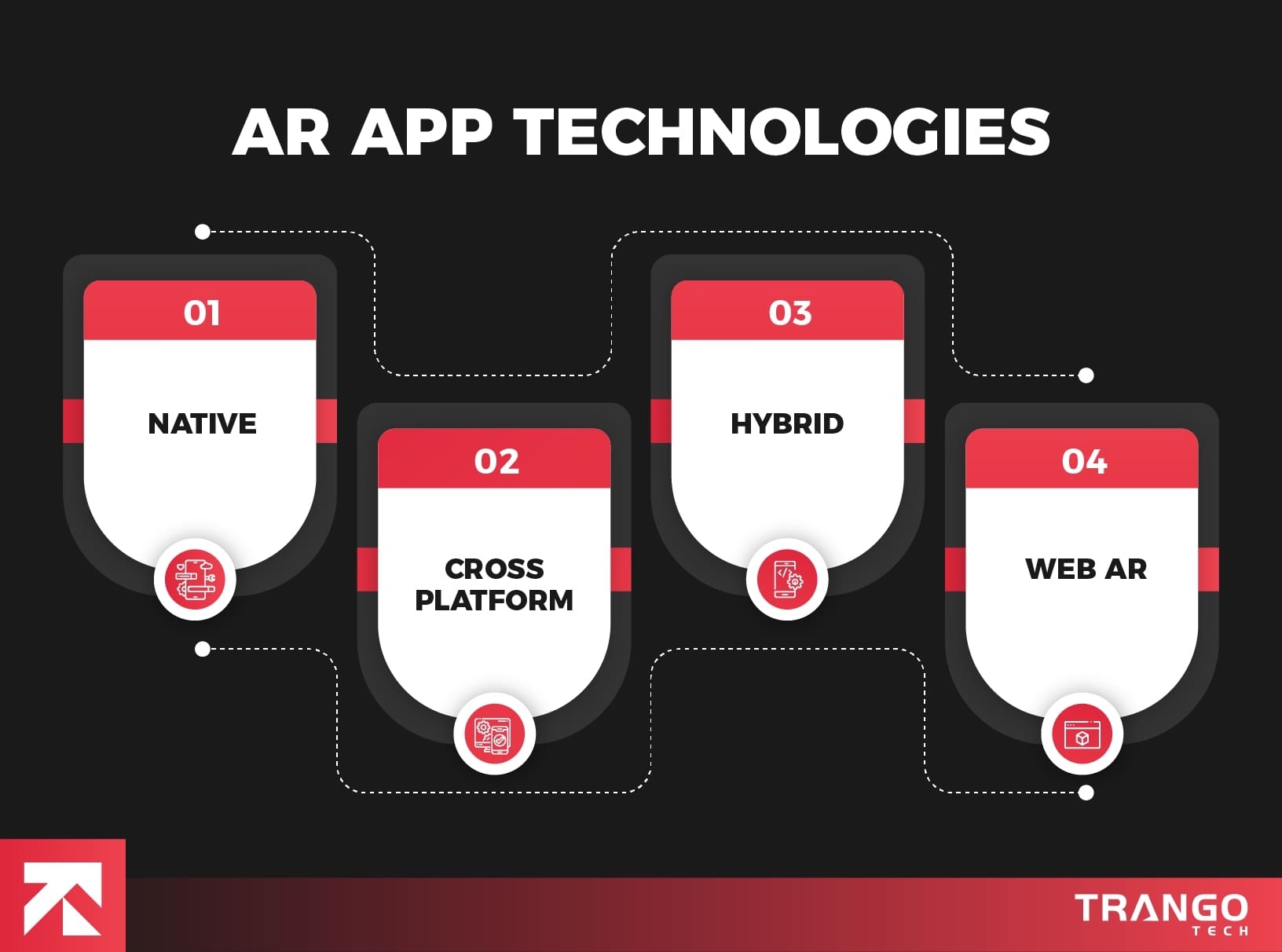 AR APP TECHNOLOGIES

01

NATIVE

02

CROSS PLATFORM

03

HYBRID

04

WEB AR

TRANGO
TECH